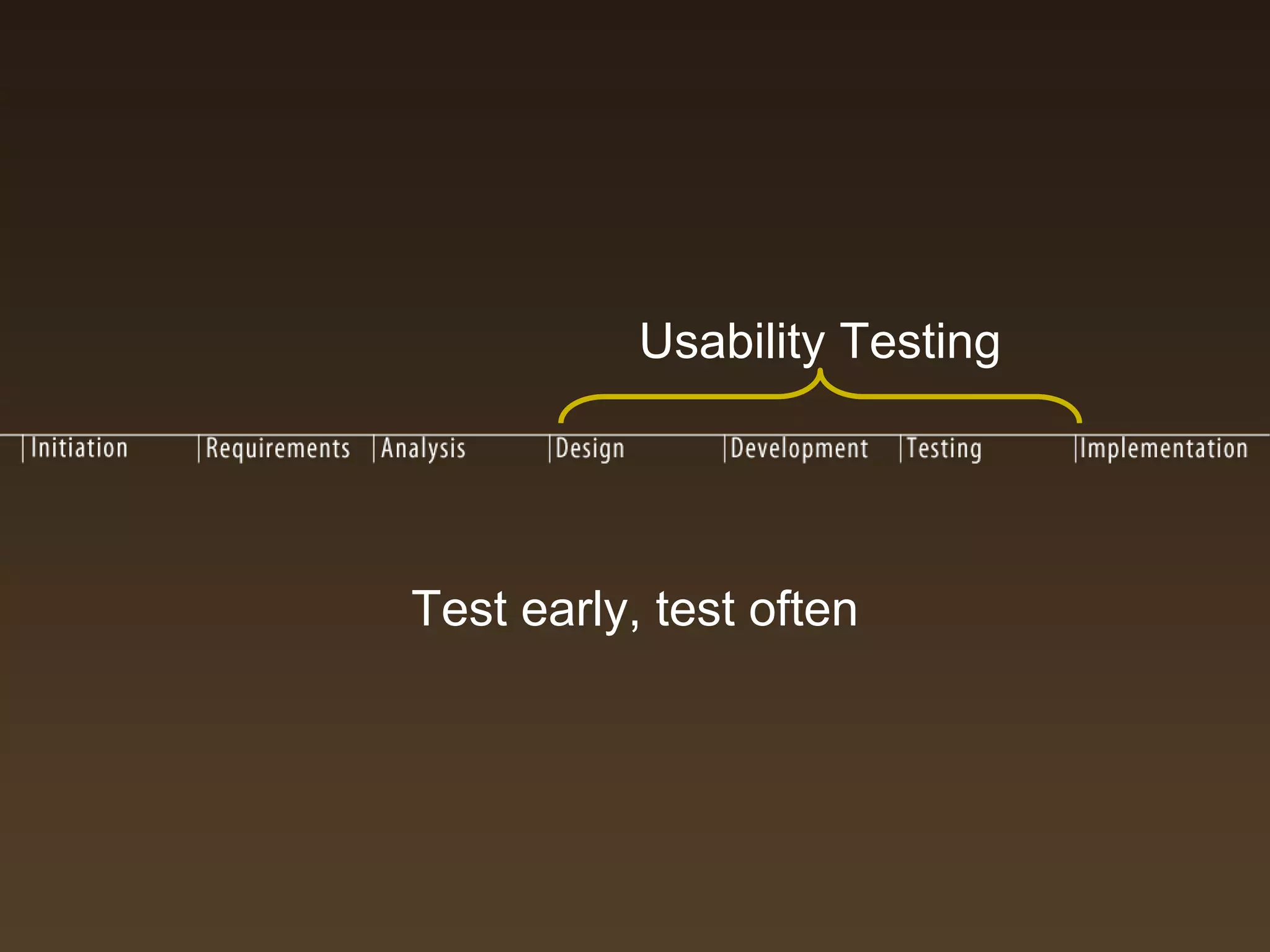 Usability Testing

Initiation Requirements Analysis Design Development Testing Implementation

Test early, test often